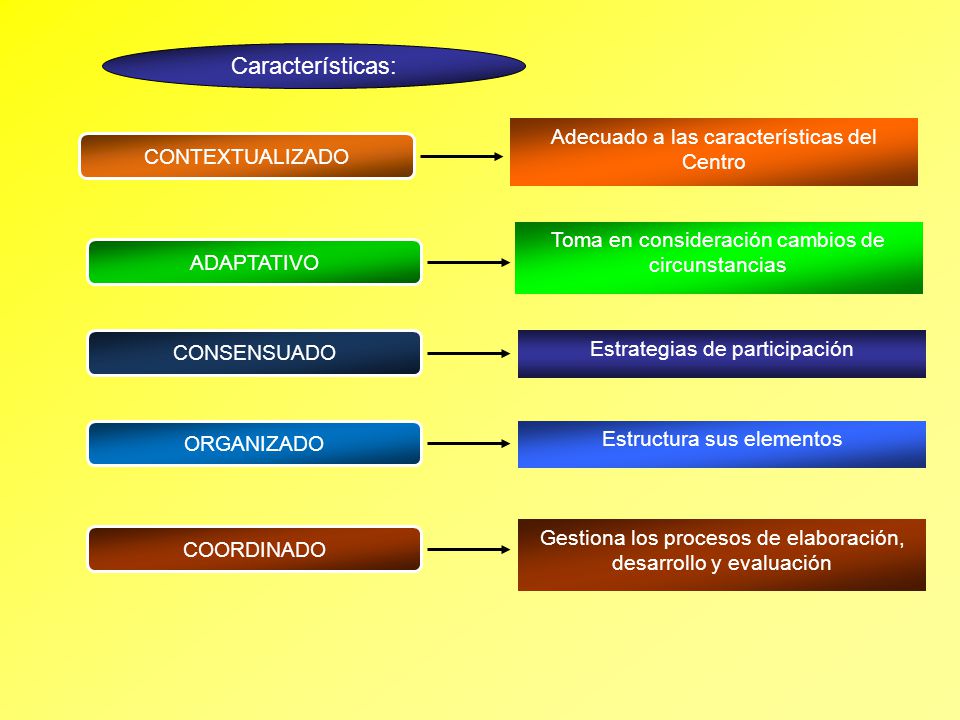 Características:

CONTEXTUALIZADO

Adecuado a las características del Centro

ADAPTATIVO

Toma en consideración cambios de circunstancias

CONSENSUADO

Estrategias de participación

ORGANIZADO

Estructura sus elementos

COORDINADO

Gestiona los procesos de elaboración, desarrollo y evaluación